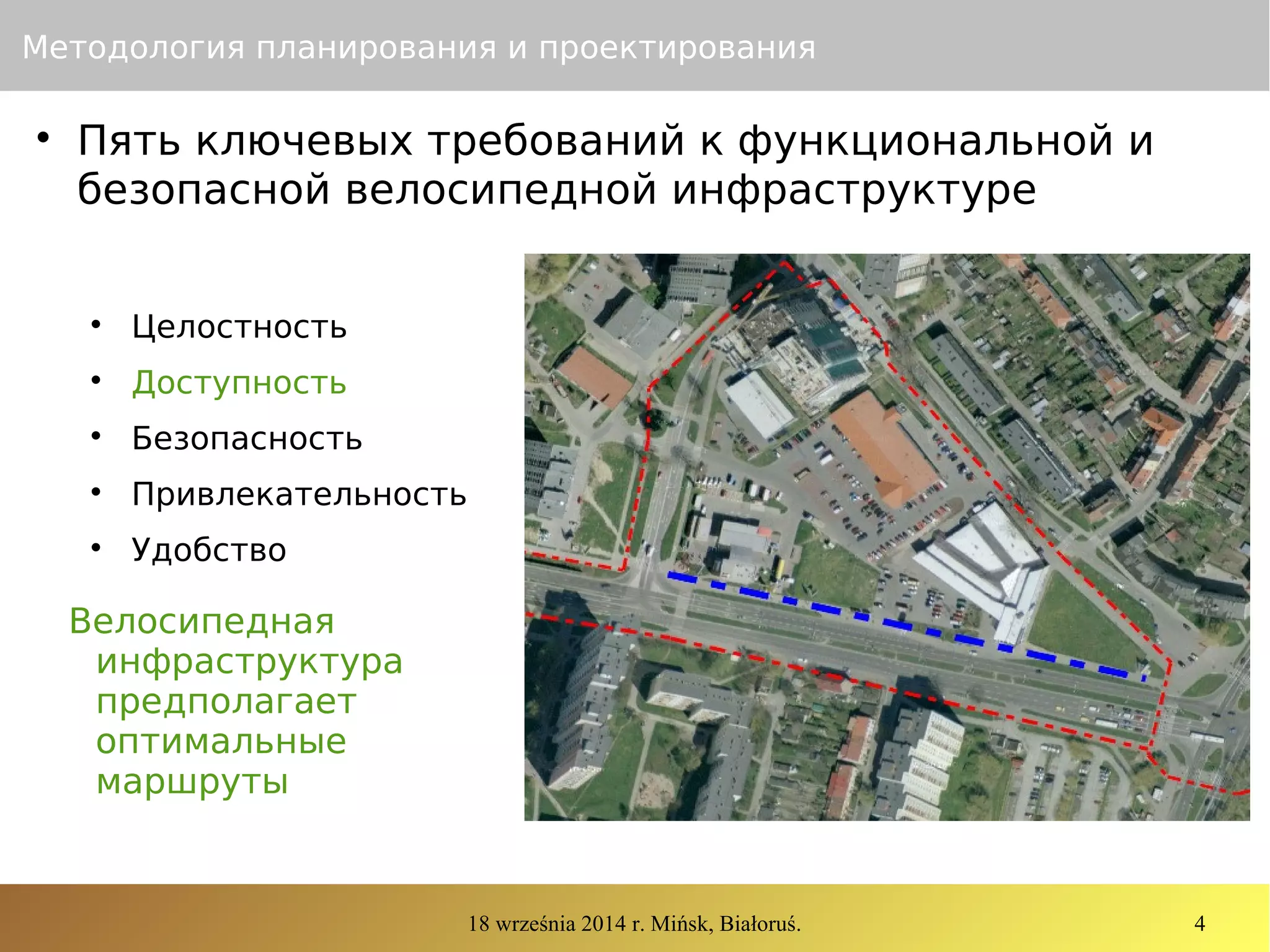 Методология планирования и проектирования

• Пять ключевых требований к функциональной и безопасной велосипедной инфраструктуре

• Целостность
• Доступность
• Безопасность
• Привлекательность
• Удобство

Велосипедная инфраструктура предполагает оптимальные маршруты

18 września 2014 r. Mińsk, Białoruś.

4